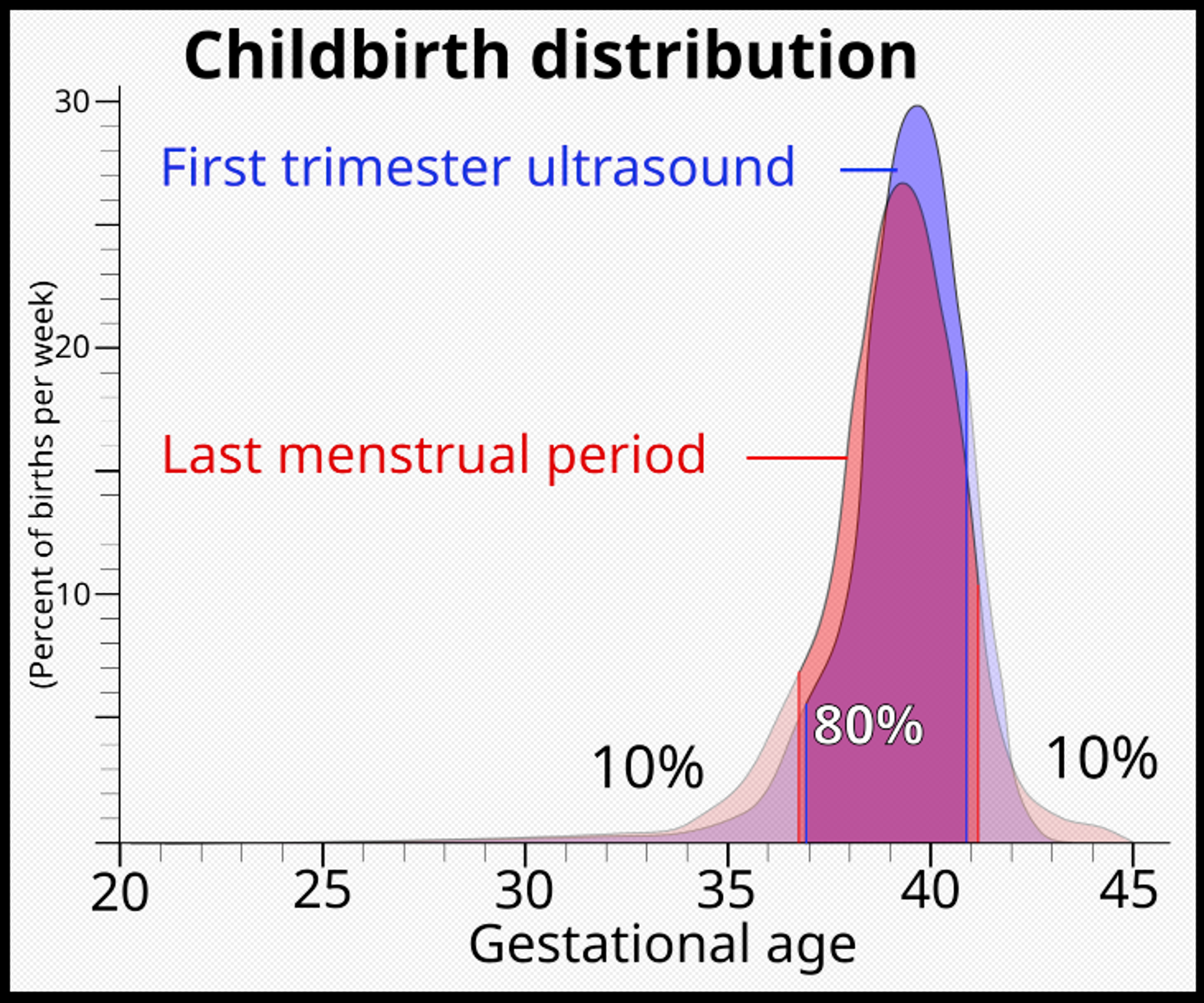 Childbirth distribution

30
20
10
(Percent of births per week)

First trimester ultrasound

Last menstrual period

10%
80%
10%

20
25
30
35
40
45
Gestational age